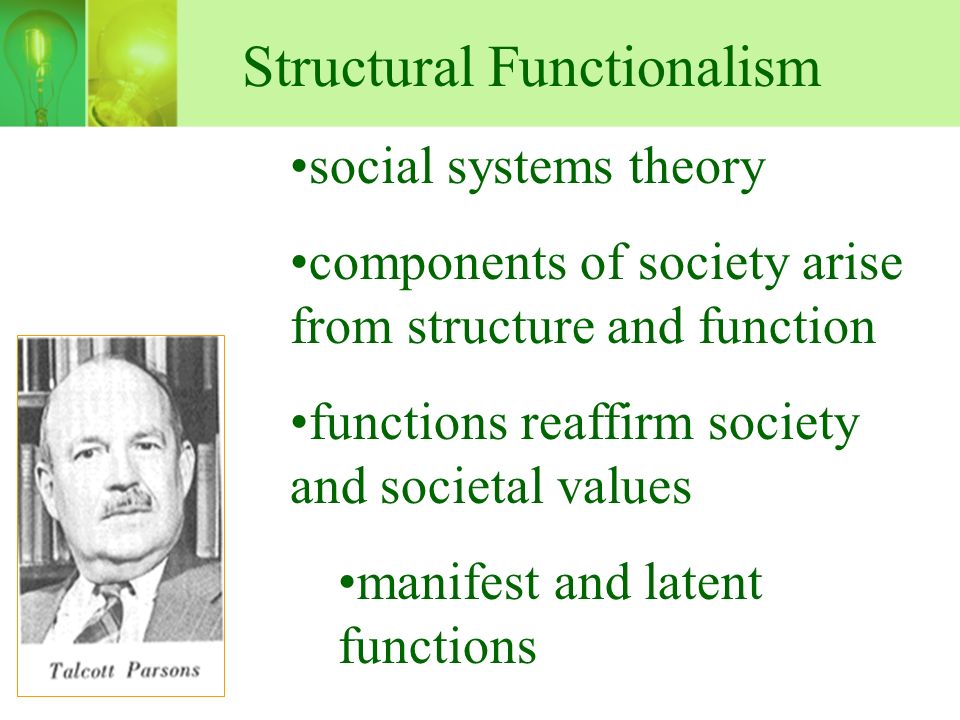 Structural Functionalism

•social systems theory

•components of society arise from structure and function

•functions reaffirm society and societal values

•manifest and latent functions

Talcott Parsons